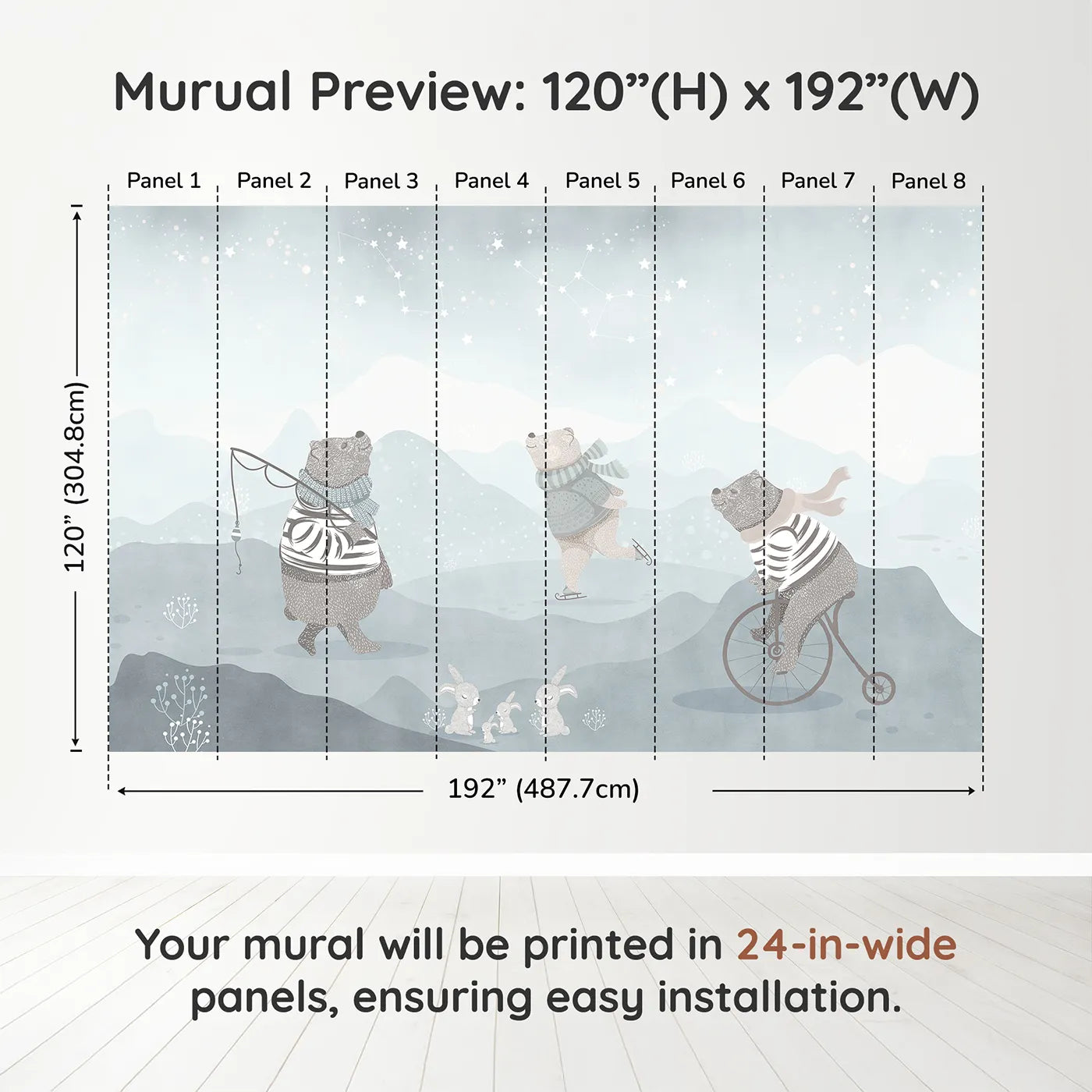 Murual Preview: 120”(H) x 192”(W)

Panel 1 Panel 2 Panel 3 Panel 4 Panel 5 Panel 6 Panel 7 Panel 8

120” (304.8cm)

192” (487.7cm)

Your mural will be printed in 24-in-wide panels, ensuring easy installation.